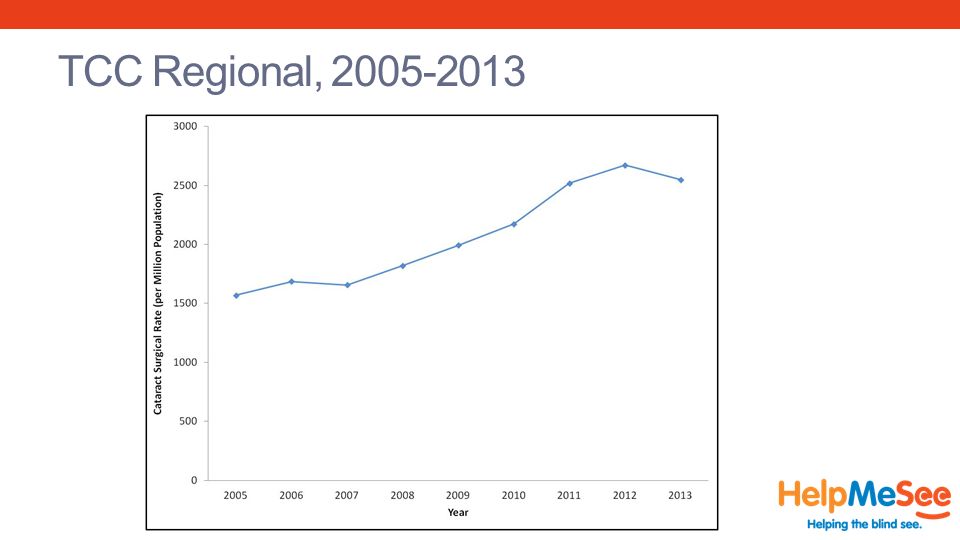 TCC Regional, 2005-2013

Cataract Surgical Rate (per Million Population)

3000
2500
2000
1500
1000
500
0

2005 2006 2007 2008 2009 2010 2011 2012 2013

Year

HelpMeSee
Helping the blind see.